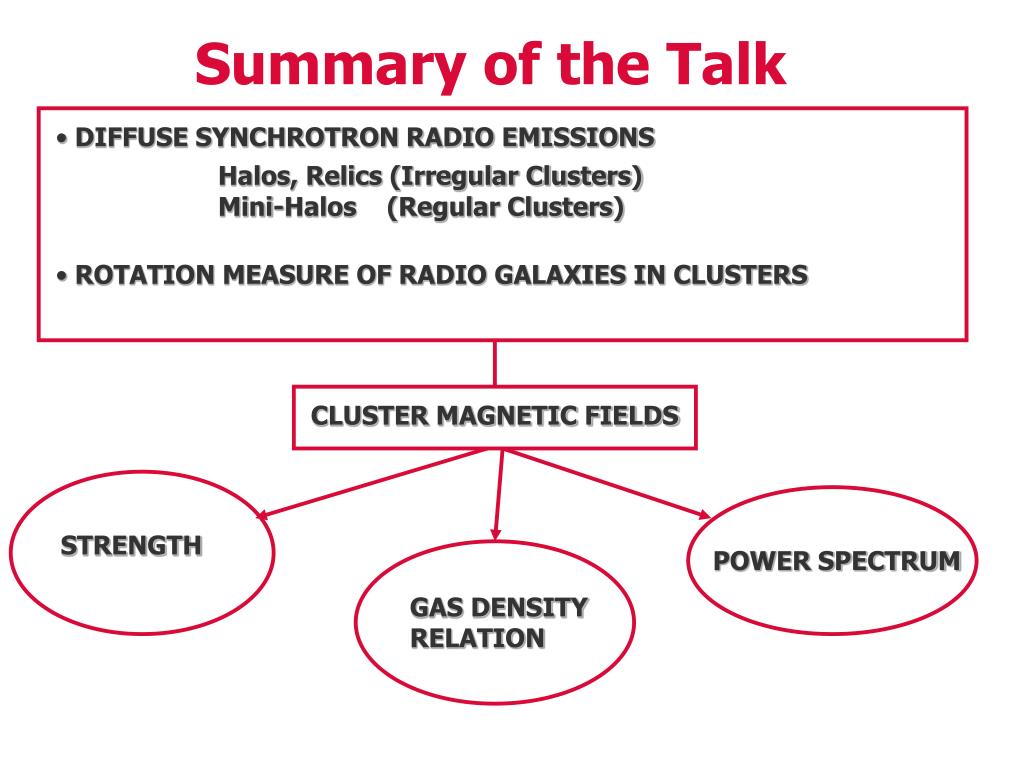 Summary of the Talk

• DIFFUSE SYNCHROTRON RADIO EMISSIONS
Halos, Relics (Irregular Clusters)
Mini-Halos (Regular Clusters)

• ROTATION MEASURE OF RADIO GALAXIES IN CLUSTERS

CLUSTER MAGNETIC FIELDS

STRENGTH

GAS DENSITY RELATION

POWER SPECTRUM